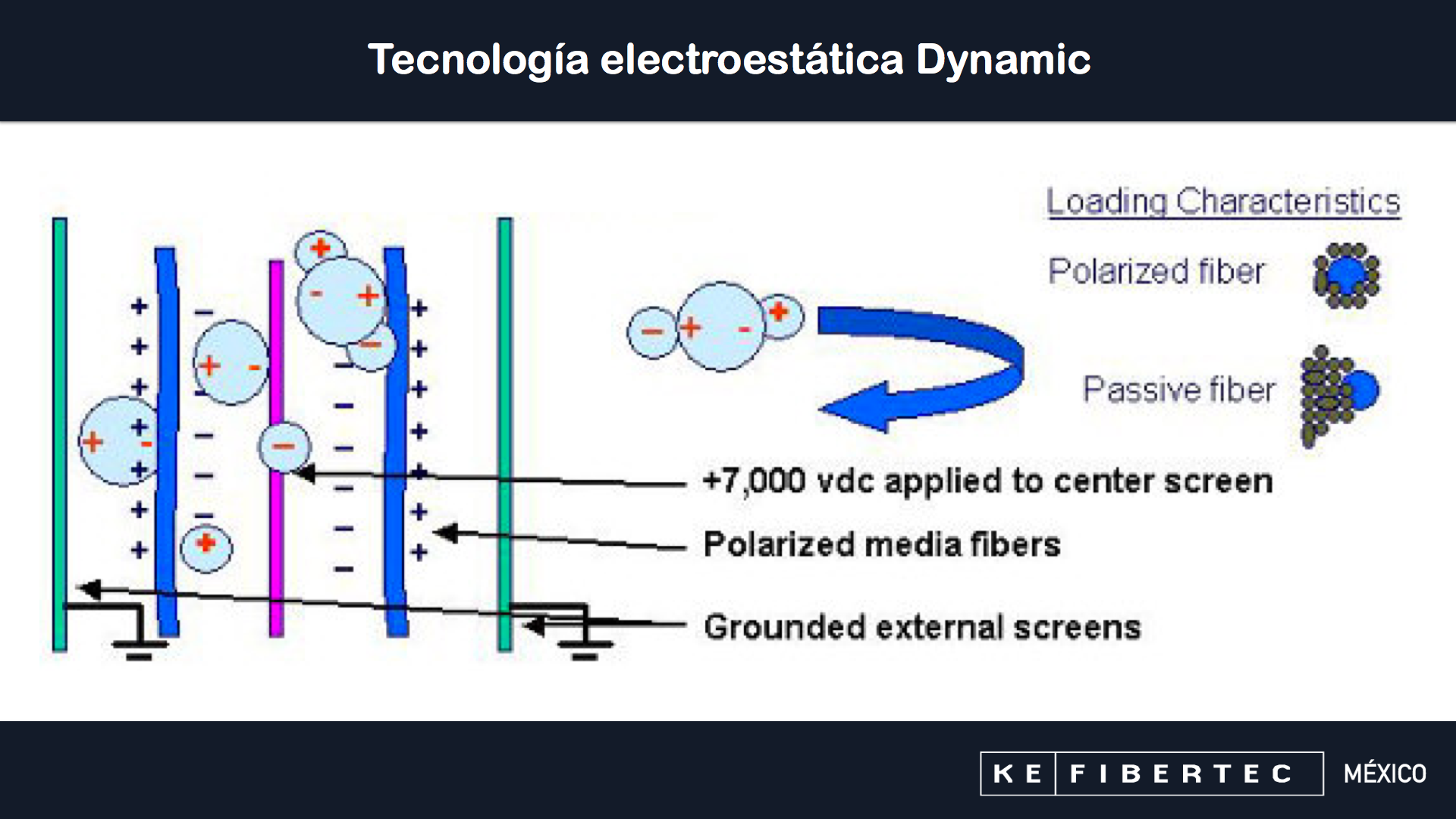 Tecnología electroestática Dynamic

Loading Characteristics

Polarized fiber

Passive fiber

+7,000 vdc applied to center screen

Polarized media fibers

Grounded external screens

KE FIBERTEC MÉXICO